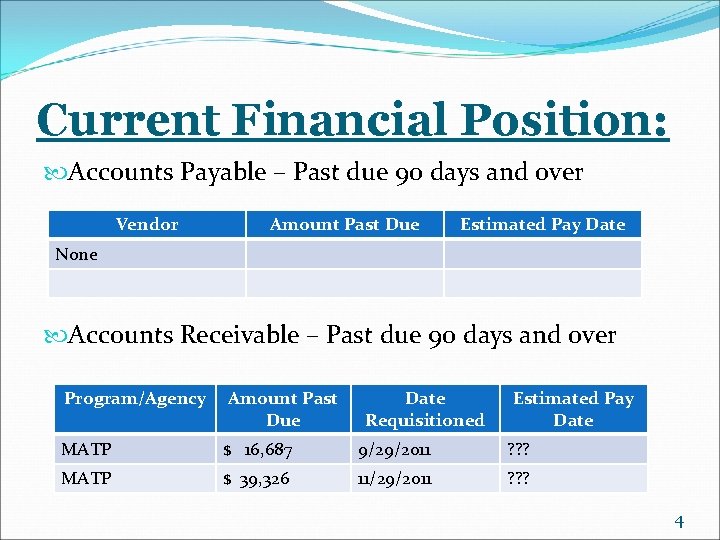 Current Financial Position:

Accounts Payable – Past due 90 days and over

| Vendor | Amount Past Due | Estimated Pay Date |
|---|---|---|
| None | | |
| | | |

Accounts Receivable – Past due 90 days and over

| Program/Agency | Amount Past Due | Date Requisitioned | Estimated Pay Date |
|---|---|---|---|
| MATP | $ 16,687 | 9/29/2011 | ??? |
| MATP | $ 39,326 | 11/29/2011 | ??? |

4